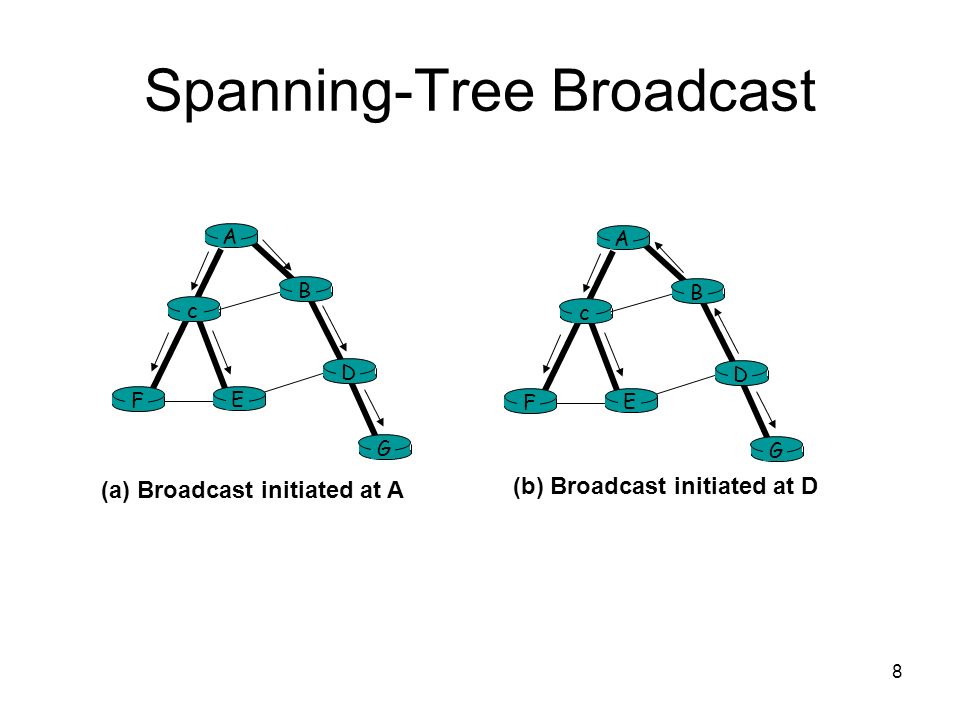 Spanning-Tree Broadcast

A
B
c
D
F
E
G

(a) Broadcast initiated at A

A
B
c
D
F
E
G

(b) Broadcast initiated at D

8